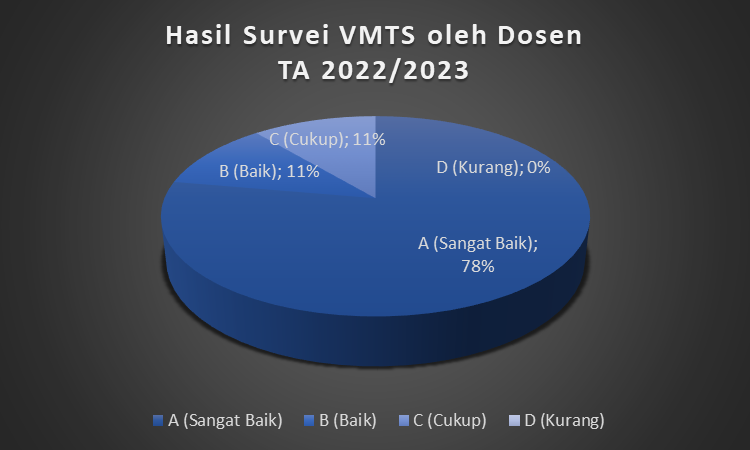 Hasil Survei VMTS oleh Dosen
TA 2022/2023

C (Cukup); 11%
B (Baik); 11%
D (Kurang); 0%
A (Sangat Baik); 78%

A (Sangat Baik) B (Baik) C (Cukup) D (Kurang)